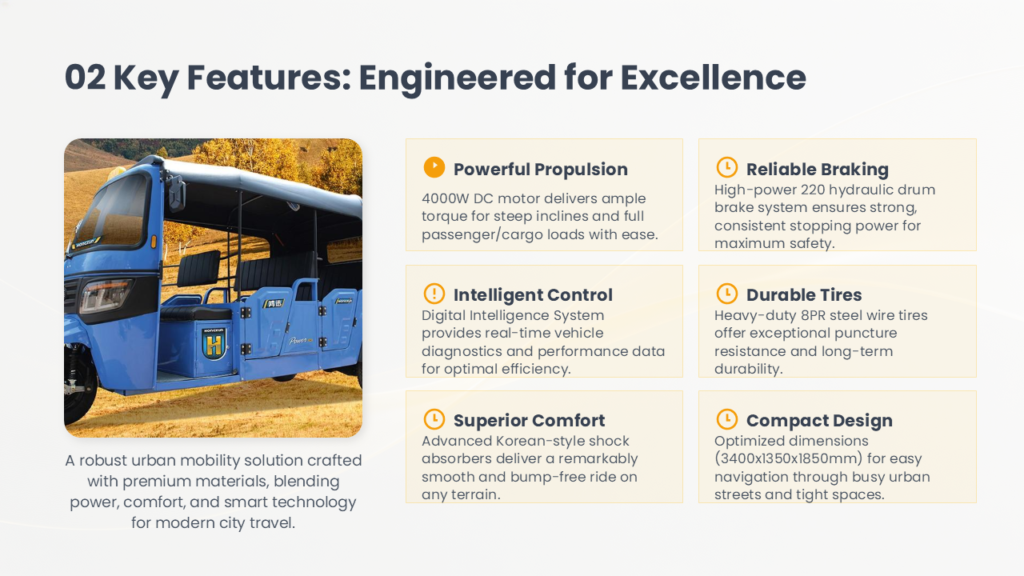 02 Key Features: Engineered for Excellence

A robust urban mobility solution crafted with premium materials, blending power, comfort, and smart technology for modern city travel.

Powerful Propulsion
4000W DC motor delivers ample torque for steep inclines and full passenger/cargo loads with ease.

Intelligent Control
Digital Intelligence System provides real-time vehicle diagnostics and performance data for optimal efficiency.

Superior Comfort
Advanced Korean-style shock absorbers deliver a remarkably smooth and bump-free ride on any terrain.

Reliable Braking
High-power 220 hydraulic drum brake system ensures strong, consistent stopping power for maximum safety.

Durable Tires
Heavy-duty 8PR steel wire tires offer exceptional puncture resistance and long-term durability.

Compact Design
Optimized dimensions (3400x1350x1850mm) for easy navigation through busy urban streets and tight spaces.